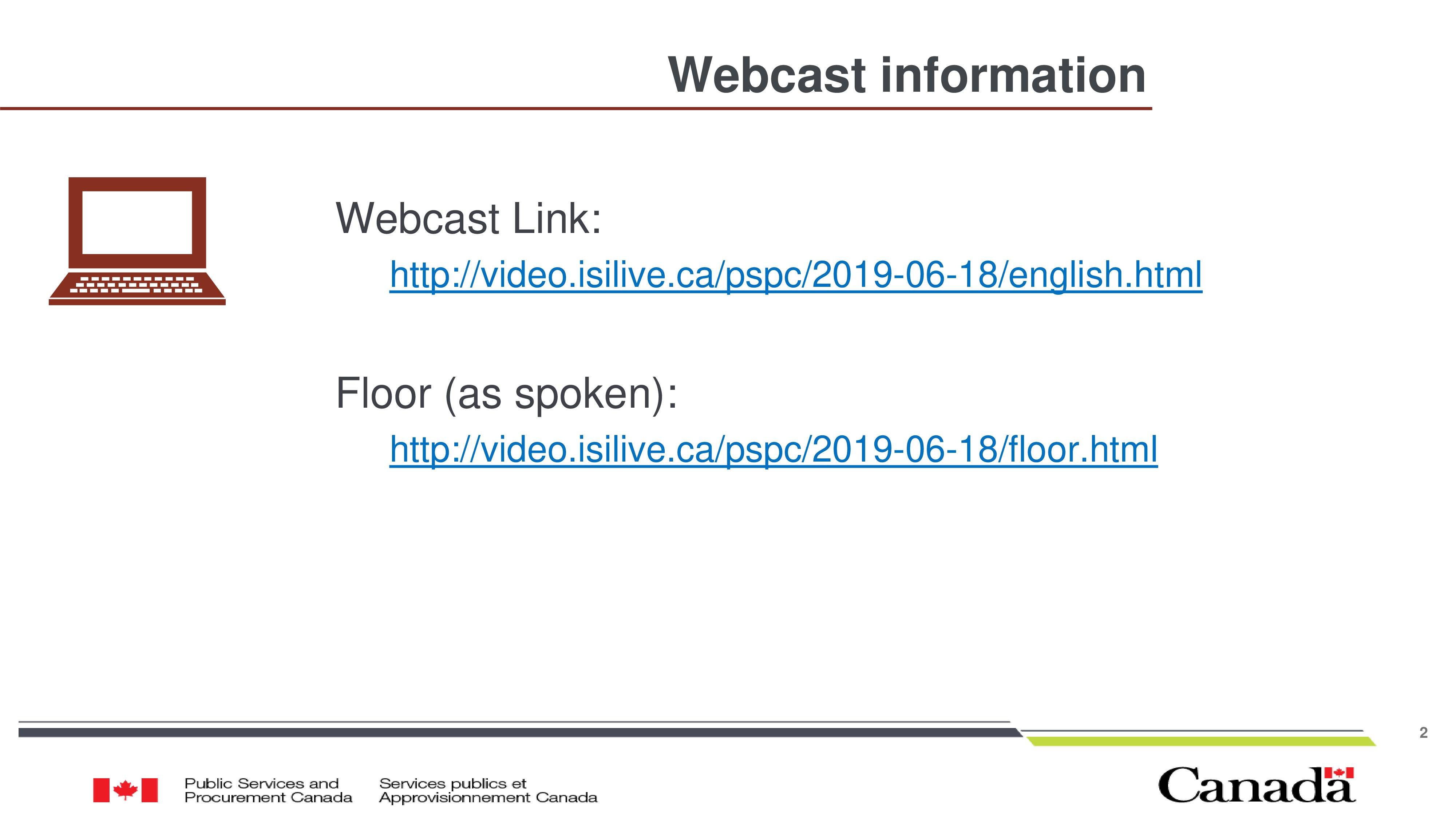 Webcast information

Webcast Link:

http://video.isilive.ca/pspc/2019-06-18/english.html

Floor (as spoken):

http://video.isilive.ca/pspc/2019-06-18/floor.html

2

Public Services and Procurement Canada

Services publics et Approvisionnement Canada

Canada